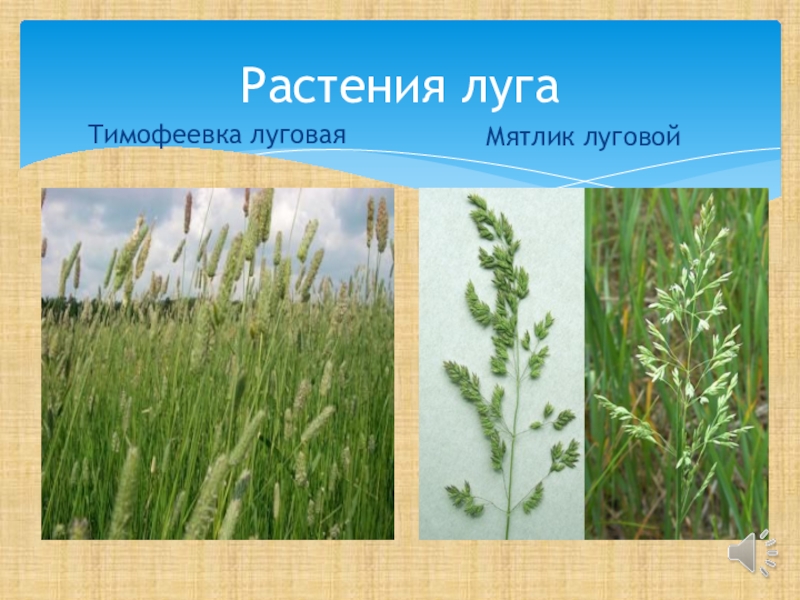 Растения луга

Тимофеевка луговая

Мятлик луговой